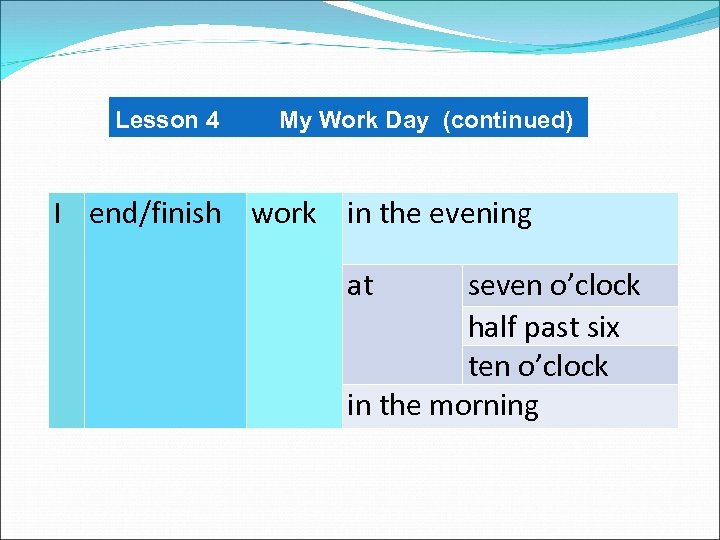 Lesson 4 My Work Day (continued)

| I | end/finish | work | in the evening | |
|---|---|---|---|---|
| | | | at | seven o’clock |
| | | | | half past six |
| | | | | ten o’clock |
| | | | in the morning | |